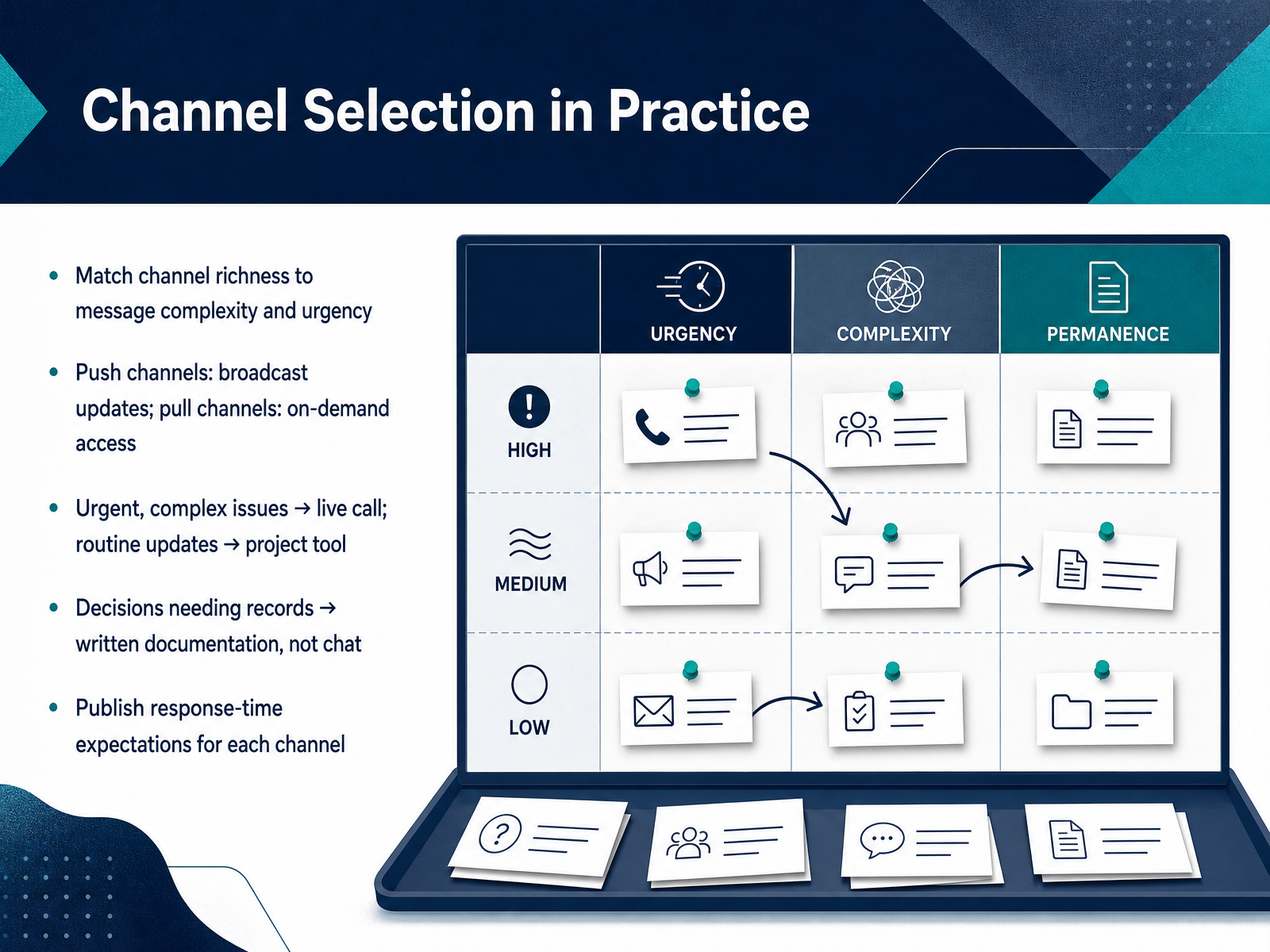 Channel Selection in Practice

• Match channel richness to message complexity and urgency

• Push channels: broadcast updates; pull channels: on-demand access

• Urgent, complex issues → live call; routine updates → project tool

• Decisions needing records → written documentation, not chat

• Publish response-time expectations for each channel

URGENCY

COMPLEXITY

PERMANENCE

HIGH

MEDIUM

LOW